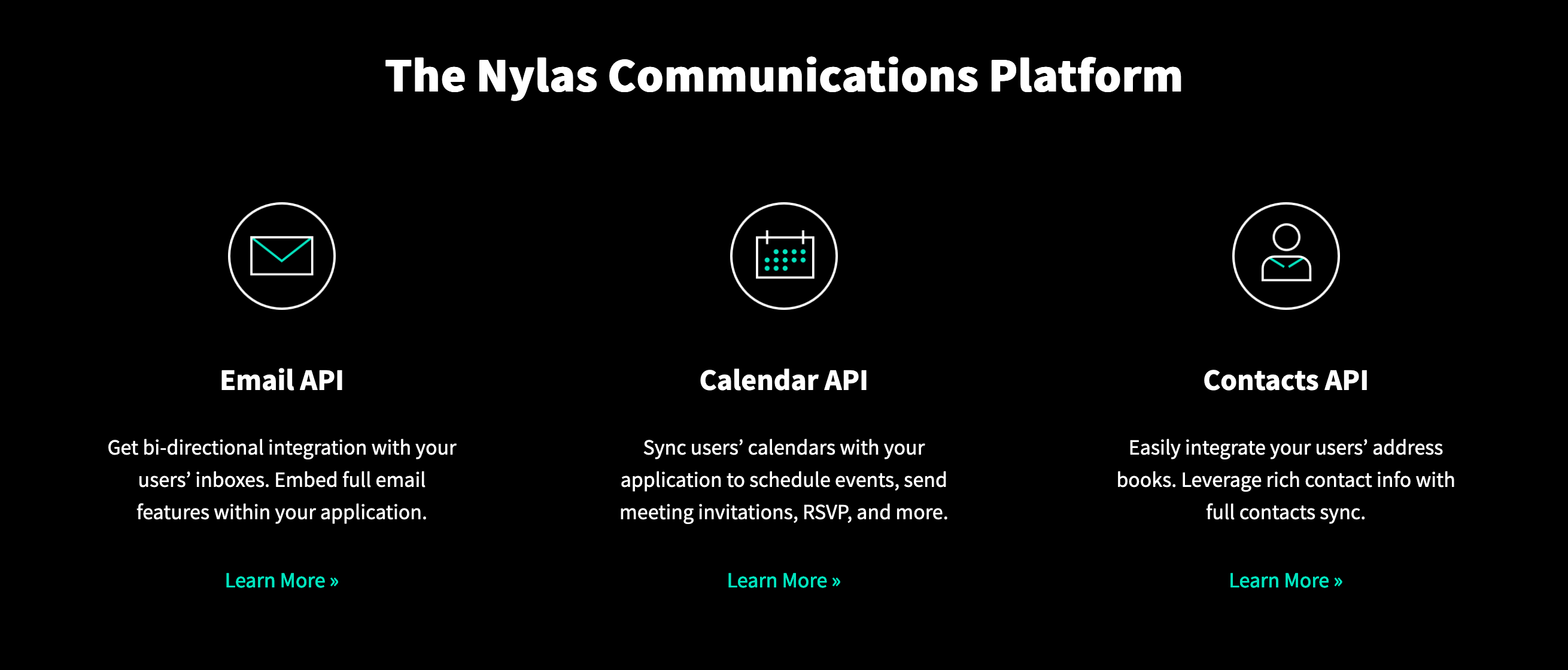 The Nylas Communications Platform

Email API

Get bi-directional integration with your users’ inboxes. Embed full email features within your application.

Learn More »

Calendar API

Sync users’ calendars with your application to schedule events, send meeting invitations, RSVP, and more.

Learn More »

Contacts API

Easily integrate your users’ address books. Leverage rich contact info with full contacts sync.

Learn More »